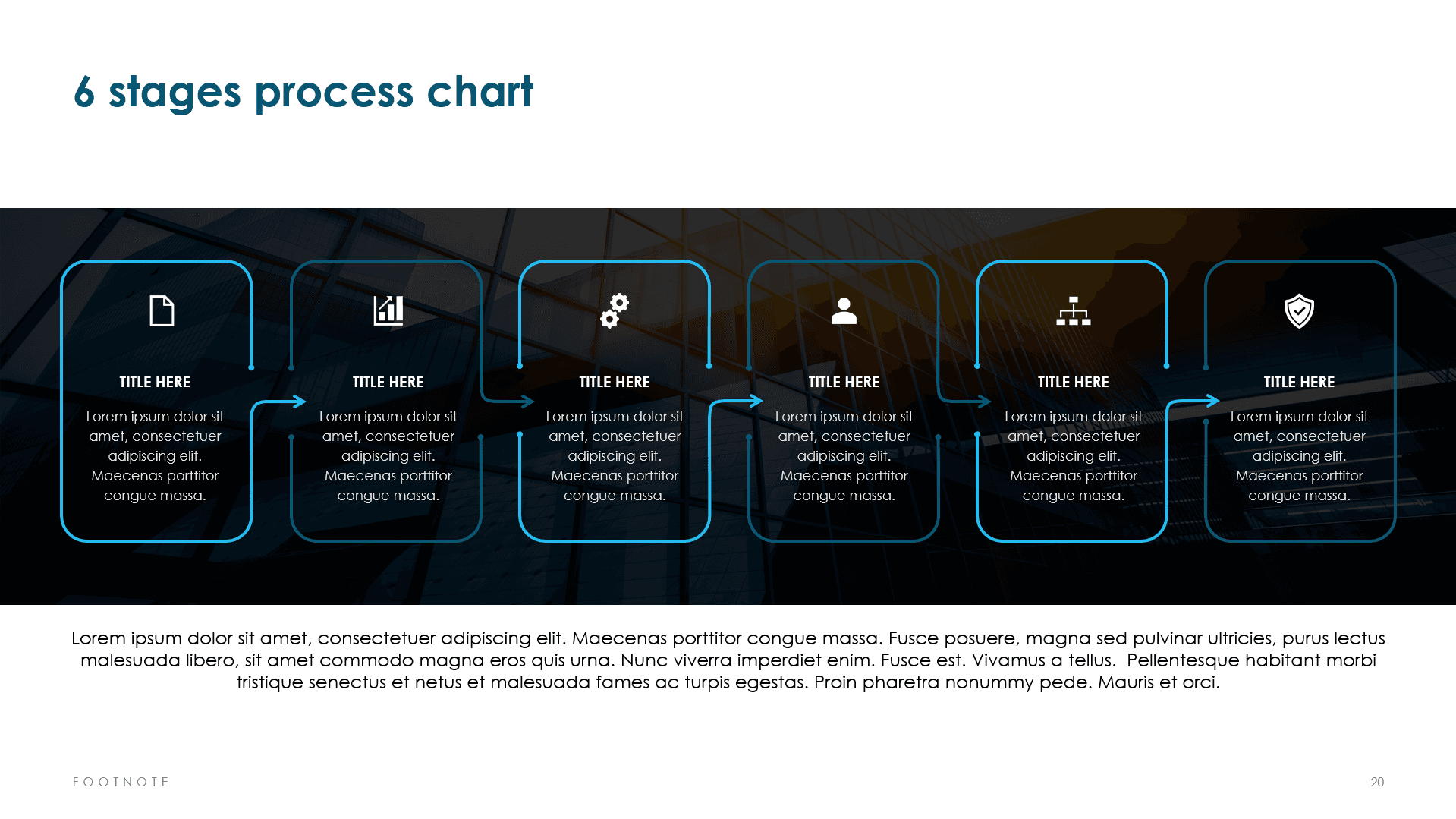 6 stages process chart

TITLE HERE

Lorem ipsum dolor sit amet, consectetuer adipiscing elit. Maecenas porttitor congue massa.

TITLE HERE

Lorem ipsum dolor sit amet, consectetuer adipiscing elit. Maecenas porttitor congue massa.

TITLE HERE

Lorem ipsum dolor sit amet, consectetuer adipiscing elit. Maecenas porttitor congue massa.

TITLE HERE

Lorem ipsum dolor sit amet, consectetuer adipiscing elit. Maecenas porttitor congue massa.

TITLE HERE

Lorem ipsum dolor sit amet, consectetuer adipiscing elit. Maecenas porttitor congue massa.

TITLE HERE

Lorem ipsum dolor sit amet, consectetuer adipiscing elit. Maecenas porttitor congue massa.

Lorem ipsum dolor sit amet, consectetuer adipiscing elit. Maecenas porttitor congue massa. Fusce posuere, magna sed pulvinar ultricies, purus lectus malesuada libero, sit amet commodo magna eros quis urna. Nunc viverra imperdiet enim. Fusce est. Vivamus a tellus. Pellentesque habitant morbi tristique senectus et netus et malesuada fames ac turpis egestas. Proin pharetra nonummy pede. Mauris et orci.

FOOTNOTE

20